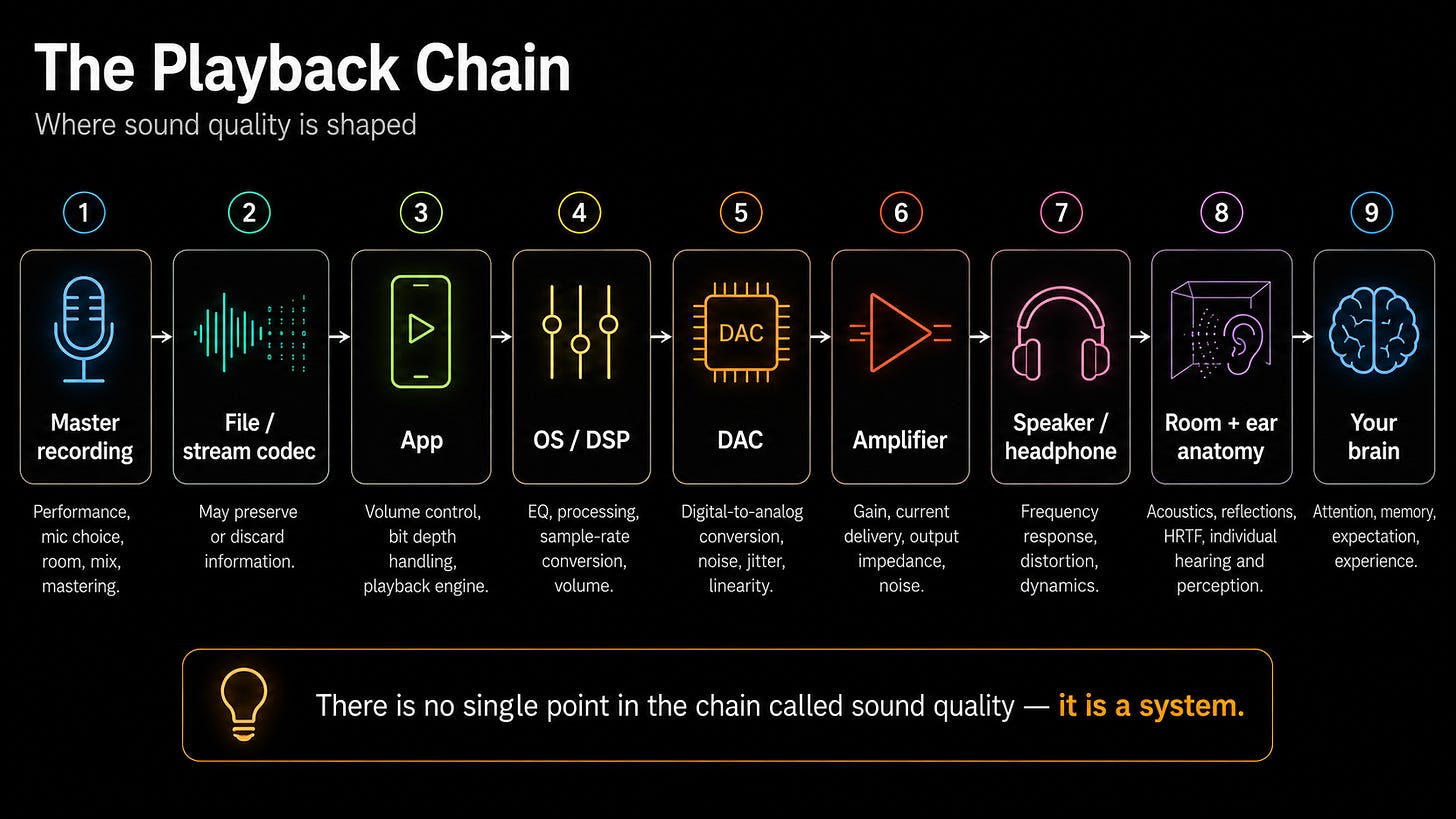 The Playback Chain
Where sound quality is shaped

1
Master recording
Performance, mic choice, room, mix, mastering.

2
File / stream codec
May preserve or discard information.

3
App
Volume control, bit depth handling, playback engine.

4
OS / DSP
EQ, processing, sample-rate conversion, volume.

5
DAC
DAC
Digital-to-analog conversion, noise, jitter, linearity.

6
Amplifier
Gain, current delivery, output impedance, noise.

7
Speaker / headphone
Frequency response, distortion, dynamics.

8
Room + ear anatomy
Acoustics, reflections, HRTF, individual hearing and perception.

9
Your brain
Attention, memory, expectation, experience.

There is no single point in the chain called sound quality — it is a system.